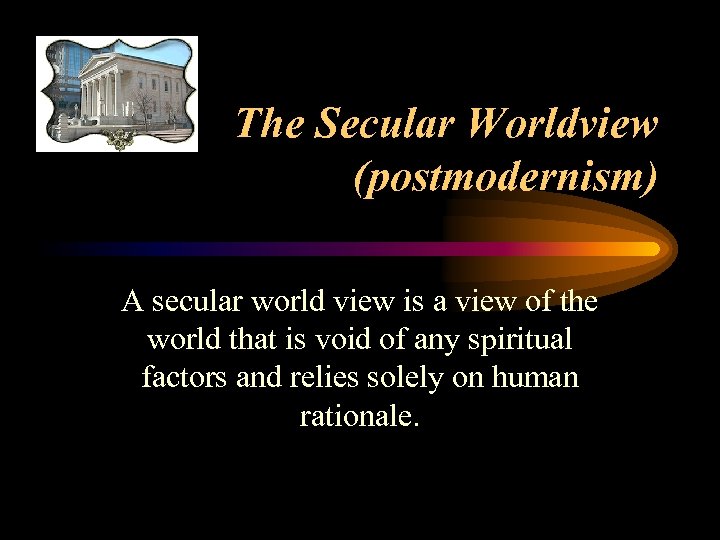 The Secular Worldview (postmodernism)

A secular world view is a view of the world that is void of any spiritual factors and relies solely on human rationale.